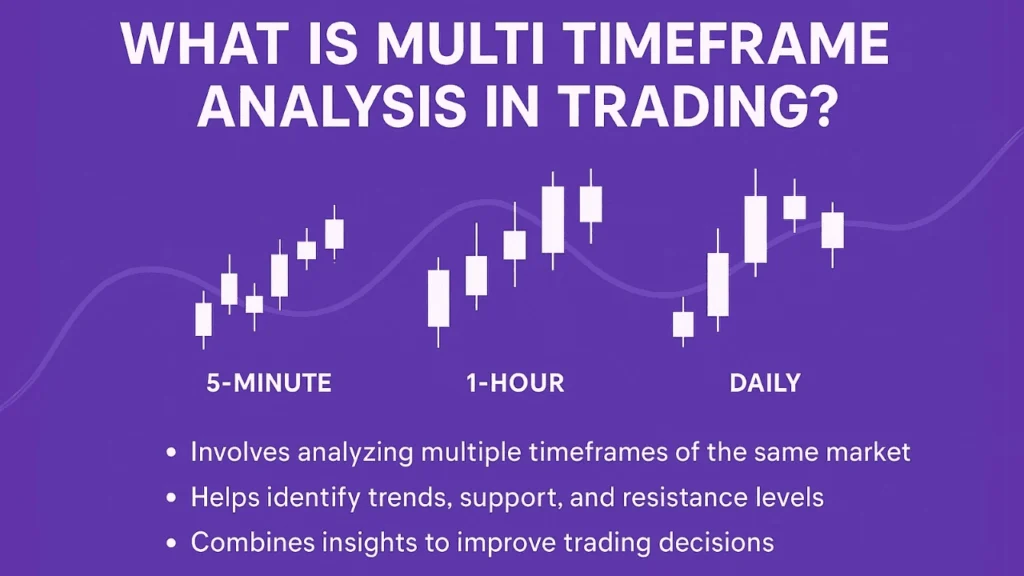 WHAT IS MULTI TIMEFRAME ANALYSIS IN TRADING?

5-MINUTE

1-HOUR

DAILY

• Involves analyzing multiple timeframes of the same market
• Helps identify trends, support, and resistance levels
• Combines insights to improve trading decisions